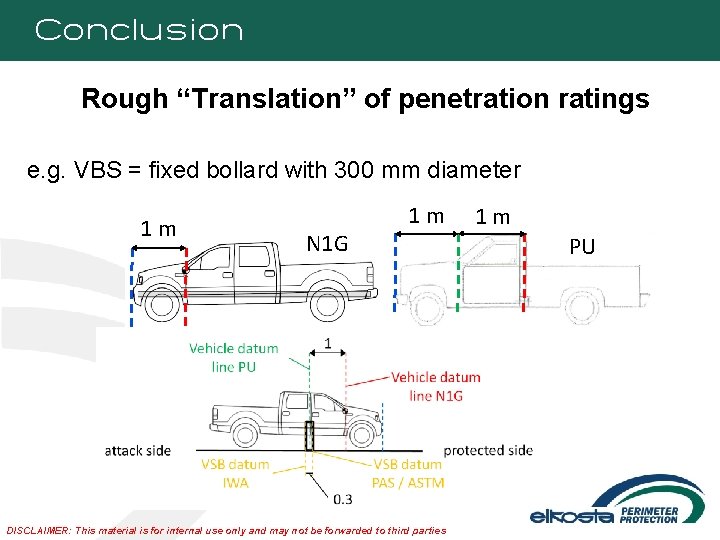 Conclusion

Rough “Translation” of penetration ratings

e.g. VBS = fixed bollard with 300 mm diameter

1 m

N1G

1 m

1 m

PU

Vehicle datum line PU

1

Vehicle datum line N1G

attack side

protected side

VSB datum IWA

VSB datum PAS / ASTM

0.3

DISCLAIMER: This material is for internal use only and may not be forwarded to third parties

elkosta PERIMETER PROTECTION